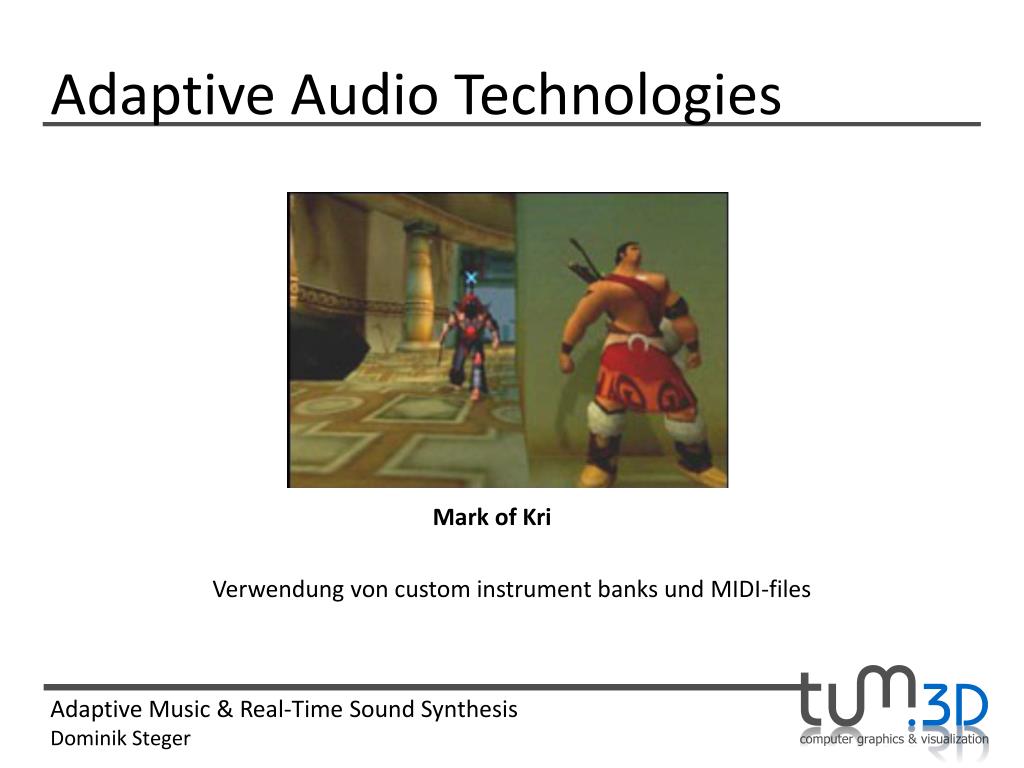 Adaptive Audio Technologies

Mark of Kri

Verwendung von custom instrument banks und MIDI-files

Adaptive Music & Real-Time Sound Synthesis
Dominik Steger

tum.3D
computer graphics & visualization